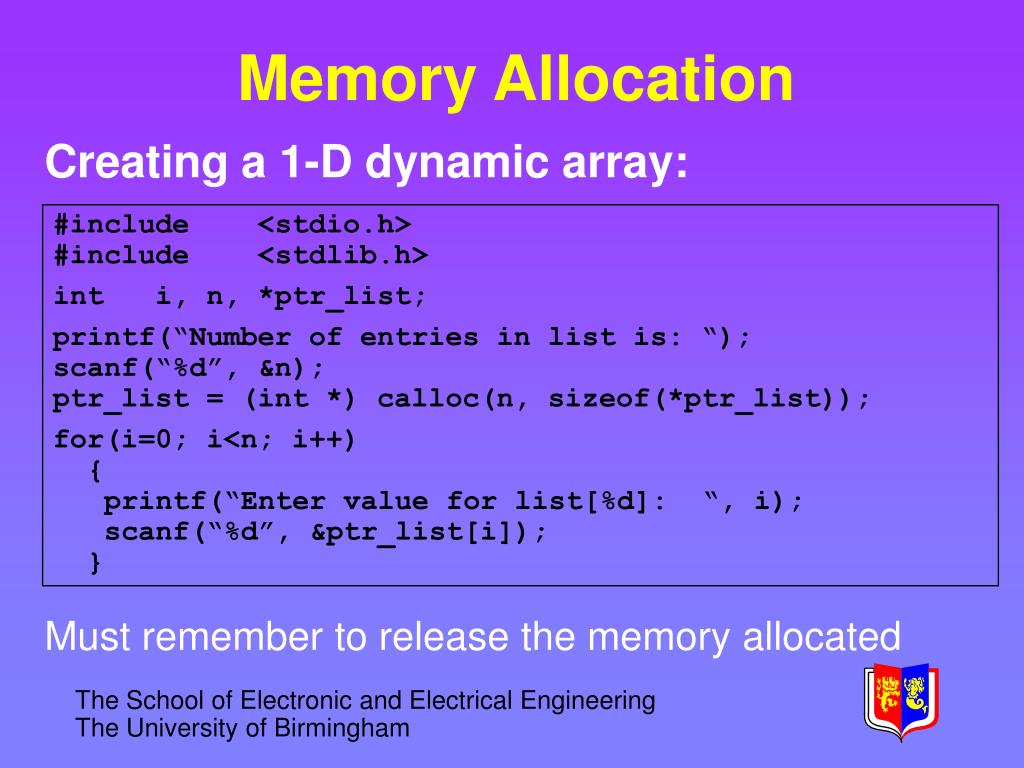 Memory Allocation

Creating a 1-D dynamic array:

#include    <stdio.h>
#include    <stdlib.h>

int   i, n, *ptr_list;

printf(“Number of entries in list is: ”);
scanf(“%d”, &n);
ptr_list = (int *) calloc(n, sizeof(*ptr_list));

for(i=0; i<n; i++)
  {
   printf(“Enter value for list[%d]:  “, i);
   scanf(“%d”, &ptr_list[i]);
  }

Must remember to release the memory allocated

The School of Electronic and Electrical Engineering
The University of Birmingham